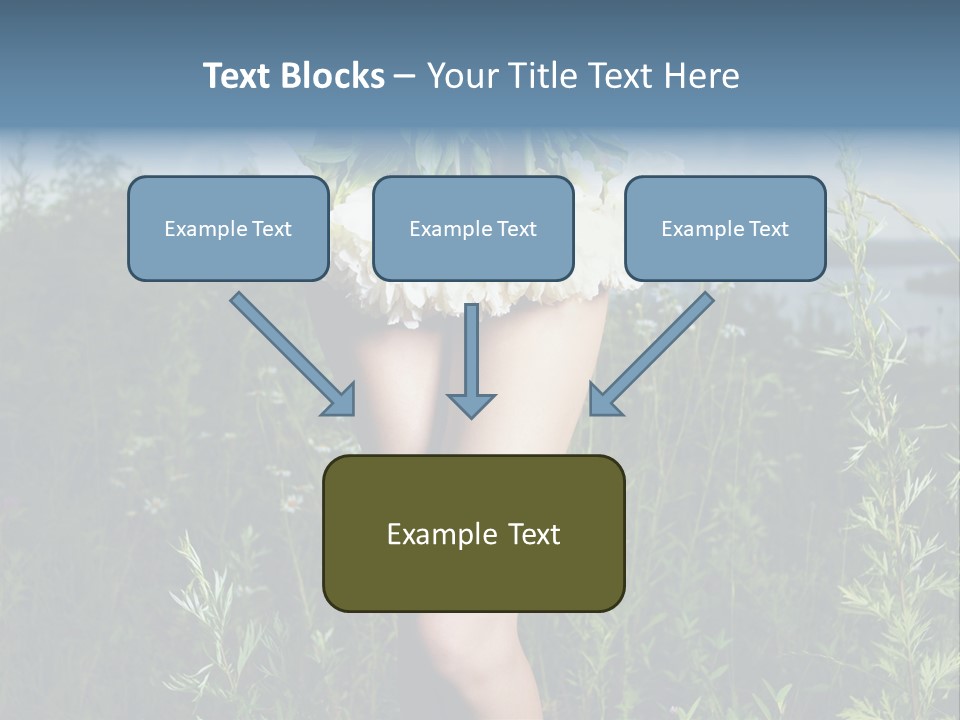 Text Blocks – Your Title Text Here

Example Text

Example Text

Example Text

Example Text